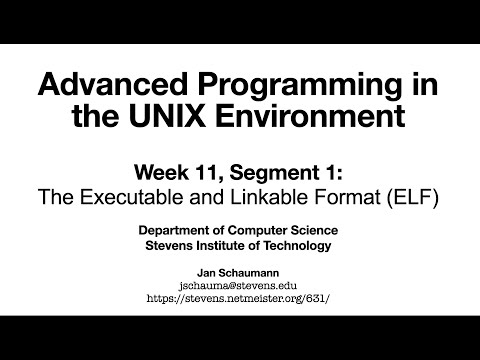 Advanced Programming in the UNIX Environment

Week 11, Segment 1:
The Executable and Linkable Format (ELF)

Department of Computer Science
Stevens Institute of Technology

Jan Schaumann
jschauma@stevens.edu
https://stevens.netmeister.org/631/